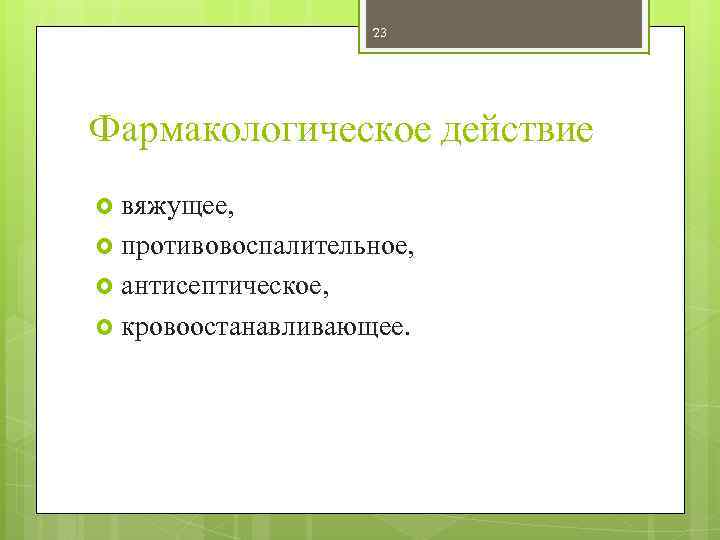 23

Фармакологическое действие

вяжущее,
противовоспалительное,
антисептическое,
кровоостанавливающее.